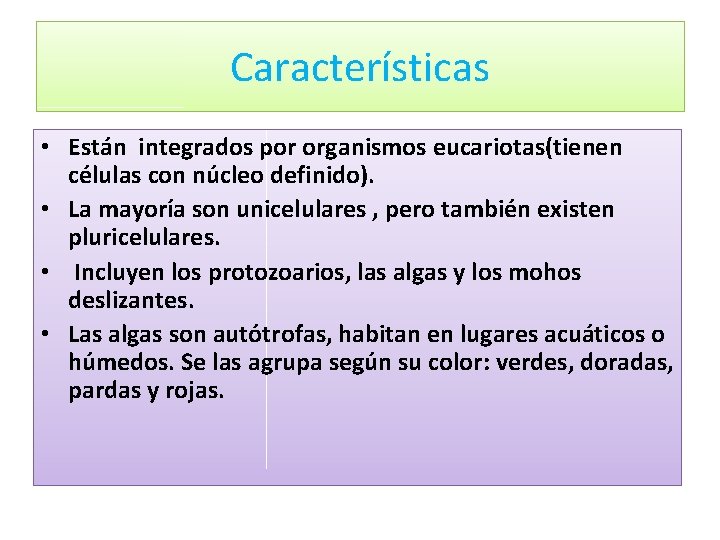 Características

• Están integrados por organismos eucariotas(tienen células con núcleo definido).
• La mayoría son unicelulares , pero también existen pluricelulares.
• Incluyen los protozoarios, las algas y los mohos deslizantes.
• Las algas son autótrofas, habitan en lugares acuáticos o húmedos. Se las agrupa según su color: verdes, doradas, pardas y rojas.